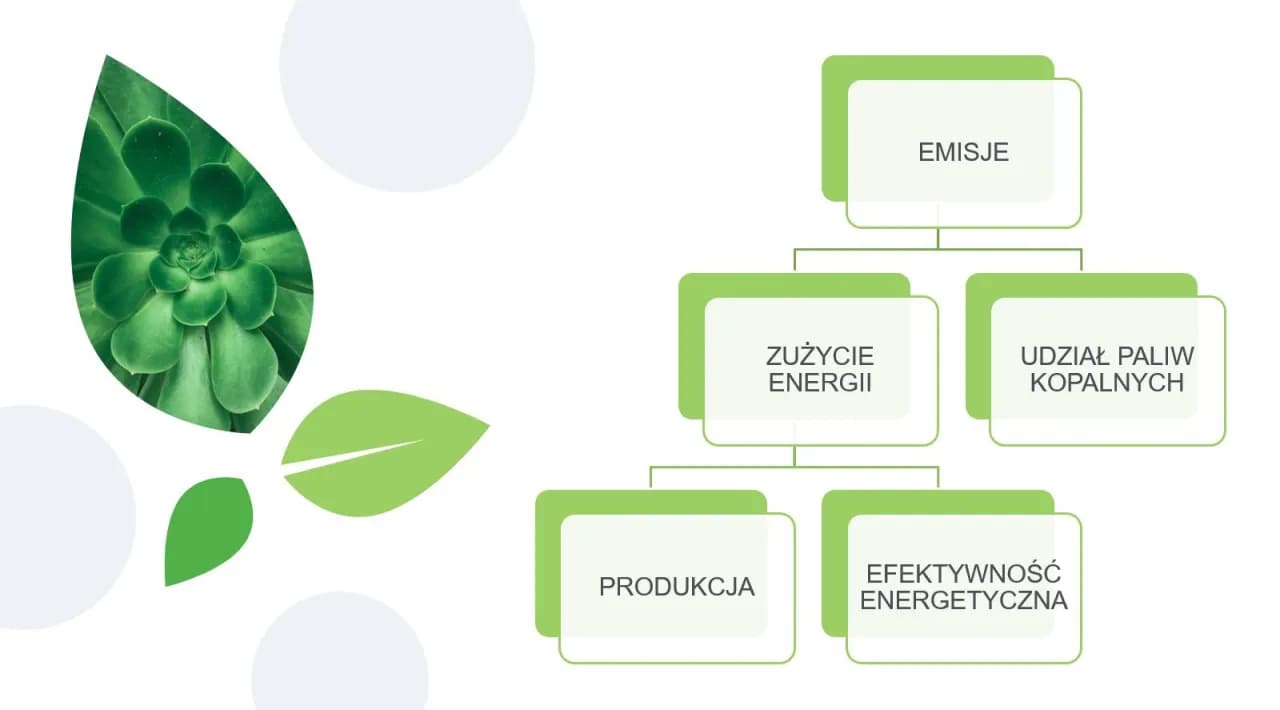 EMISJE

ZUŻYCIE ENERGII

UDZIAŁ PALIW KOPALNYCH

PRODUKCJA

EFEKTYWNOŚĆ ENERGETYCZNA